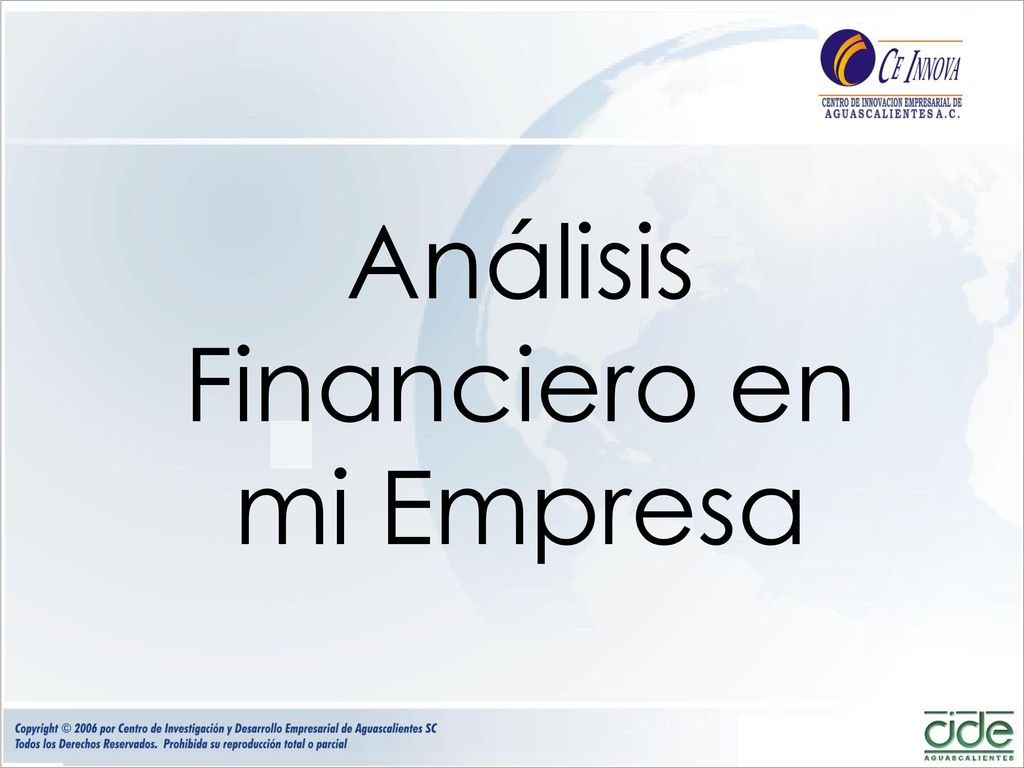 CE INNOVA
CENTRO DE INNOVACION EMPRESARIAL DE AGUASCALIENTES A.C.

Análisis Financiero en mi Empresa

Copyright © 2006 por Centro de Investigación y Desarrollo Empresarial de Aguascalientes SC
Todos los Derechos Reservados. Prohibida su reproducción total o parcial

cide
AGUASCALIENTES